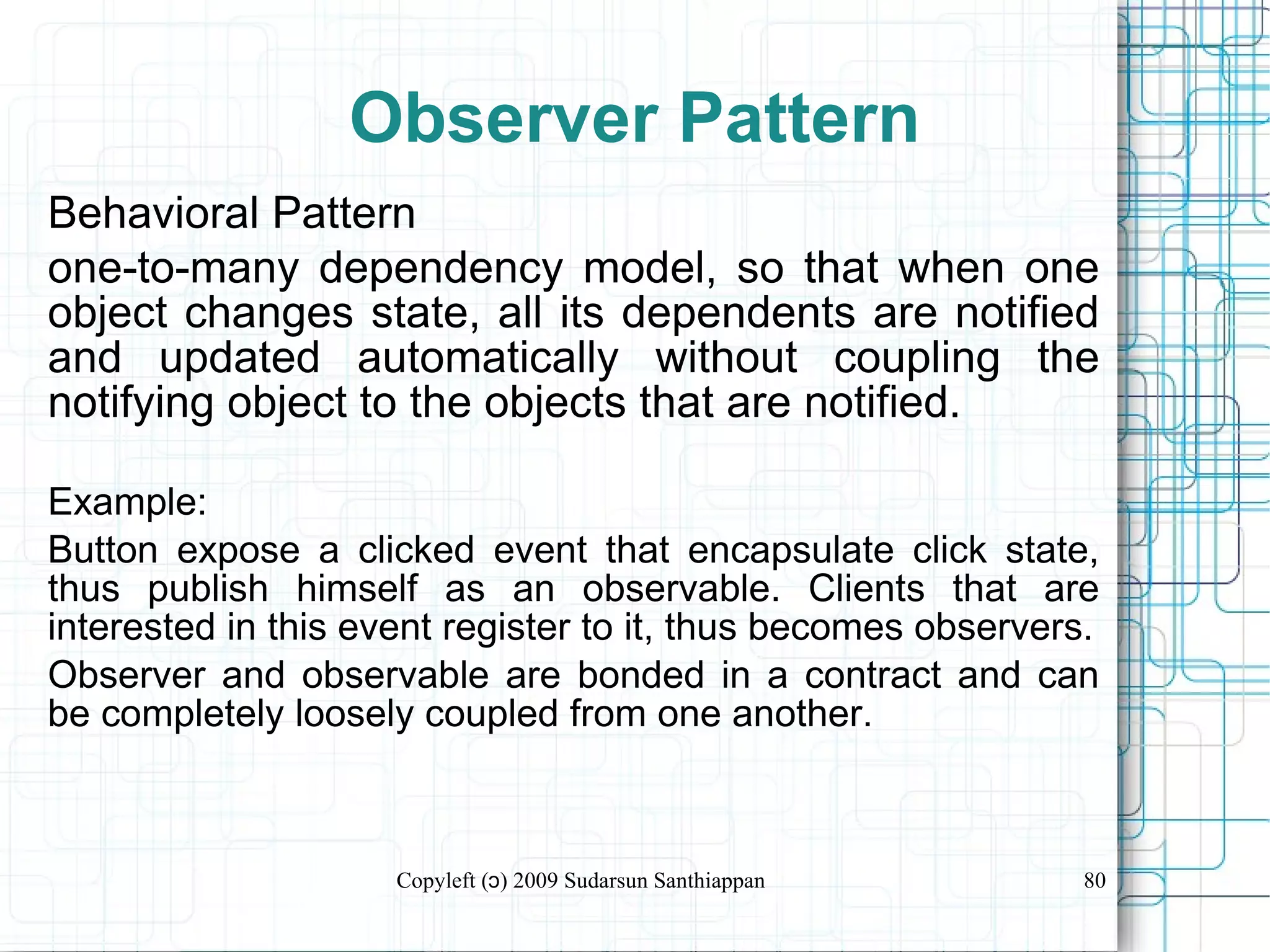 Observer Pattern

Behavioral Pattern

one-to-many dependency model, so that when one object changes state, all its dependents are notified and updated automatically without coupling the notifying object to the objects that are notified.

Example:

Button expose a clicked event that encapsulate click state, thus publish himself as an observable. Clients that are interested in this event register to it, thus becomes observers.

Observer and observable are bonded in a contract and can be completely loosely coupled from one another.

Copyleft (ɔ) 2009 Sudarsun Santhiappan

80